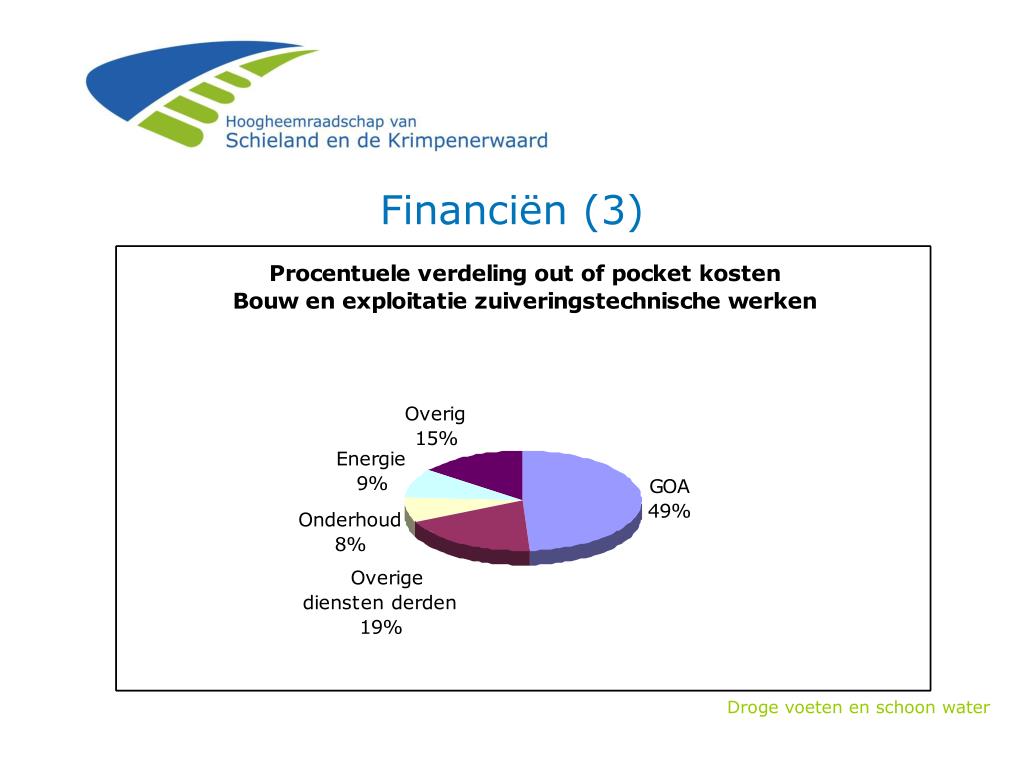 Hoogheemraadschap van
Schieland en de Krimpenerwaard

Financiën (3)

Procentuele verdeling out of pocket kosten
Bouw en exploitatie zuiveringstechnische werken

Overig
15%

Energie
9%

Onderhoud
8%

Overige
diensten derden
19%

GOA
49%

Droge voeten en schoon water